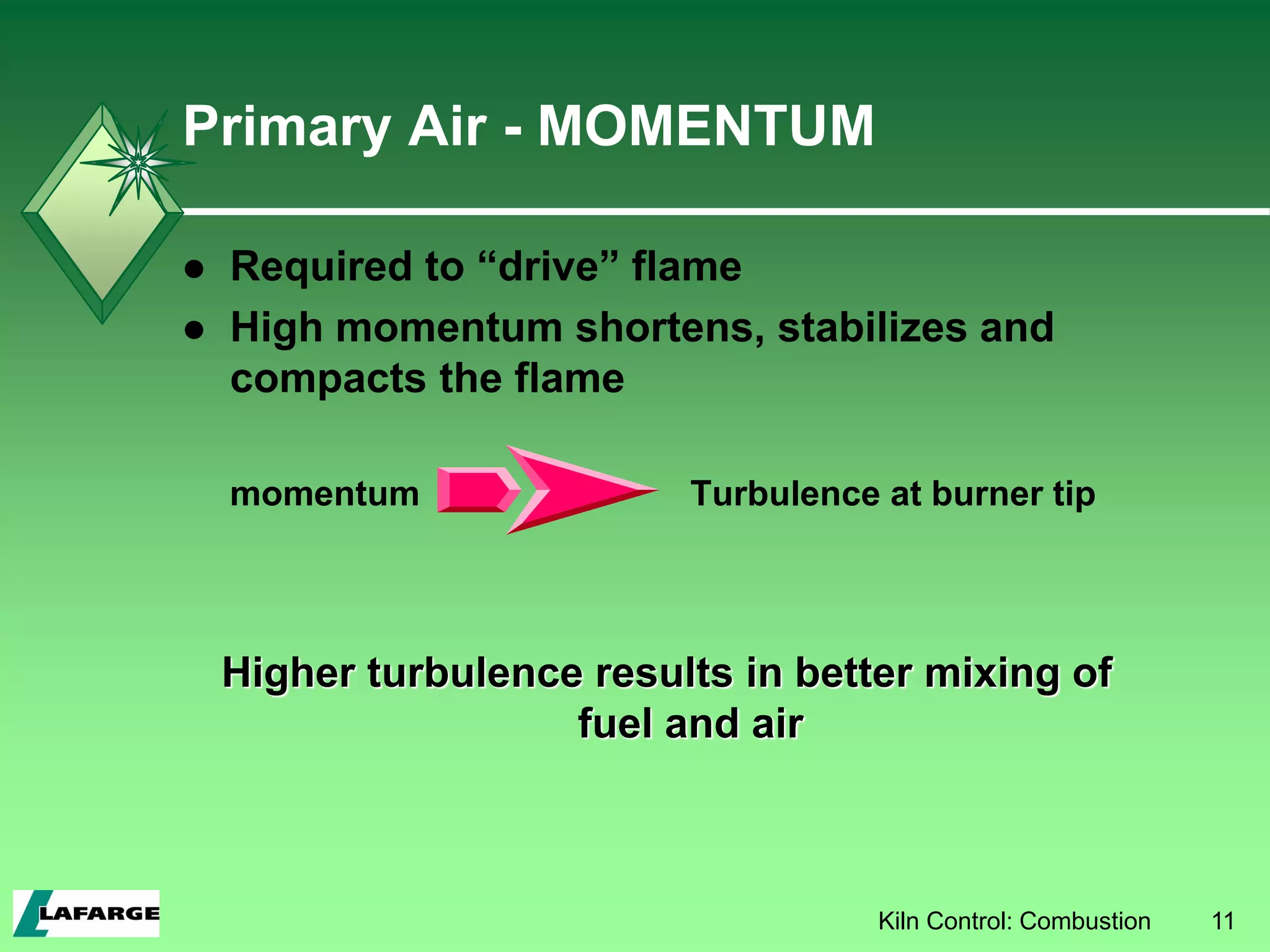 Primary Air - MOMENTUM

● Required to “drive” flame
● High momentum shortens, stabilizes and compacts the flame

momentum Turbulence at burner tip

Higher turbulence results in better mixing of fuel and air

LAFARGE

Kiln Control: Combustion 11